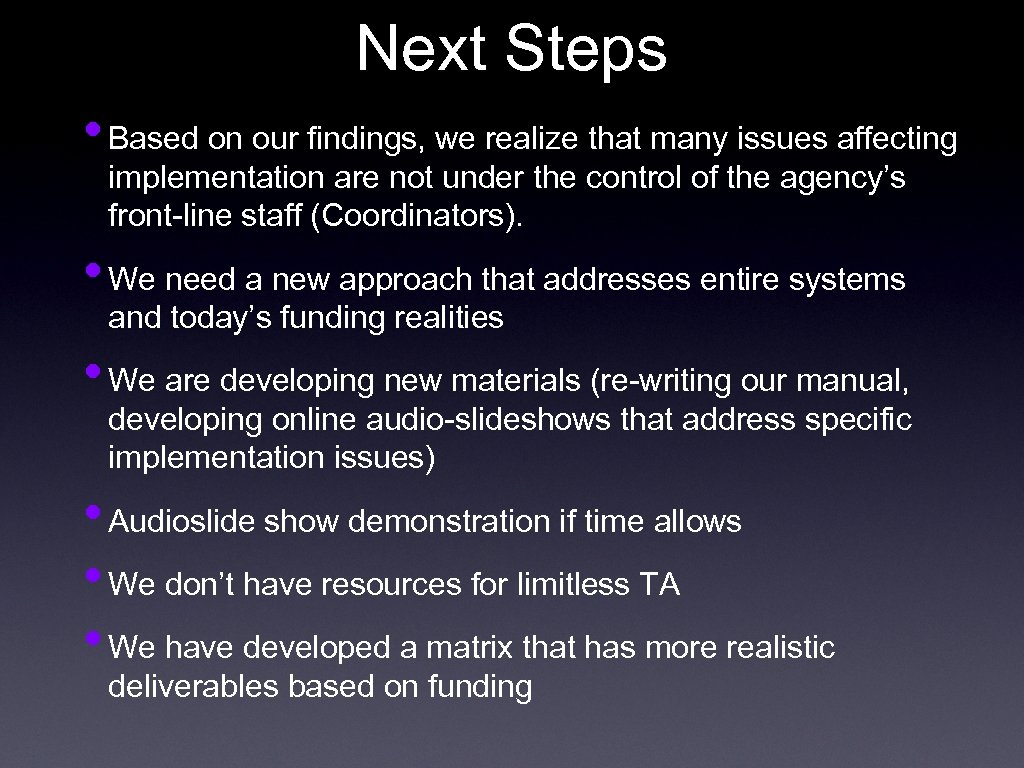 Next Steps

• Based on our findings, we realize that many issues affecting implementation are not under the control of the agency's front-line staff (Coordinators).

• We need a new approach that addresses entire systems and today's funding realities

• We are developing new materials (re-writing our manual, developing online audio-slideshows that address specific implementation issues)

• Audioslide show demonstration if time allows

• We don't have resources for limitless TA

• We have developed a matrix that has more realistic deliverables based on funding